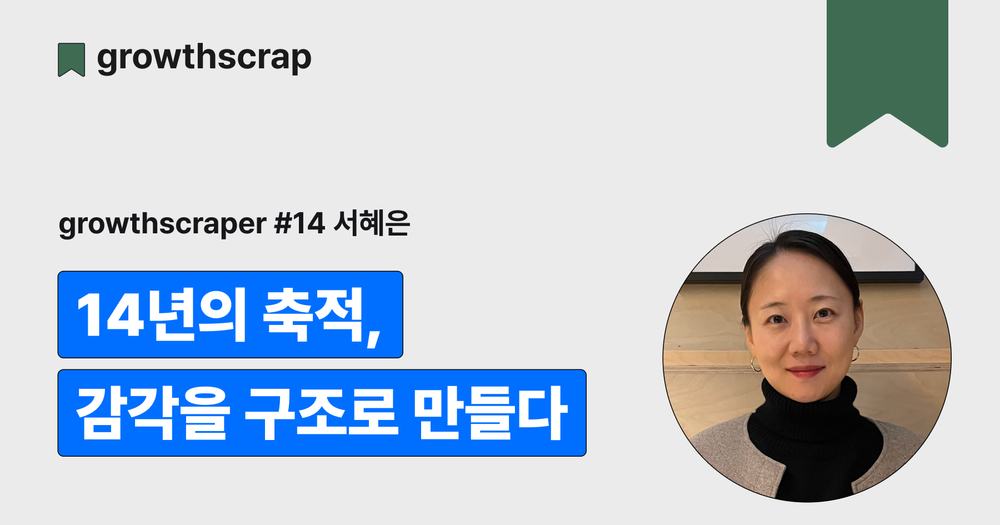 growthscrap

growthscraper #14 서혜은

14년의 축적,

감각을 구조로 만들다